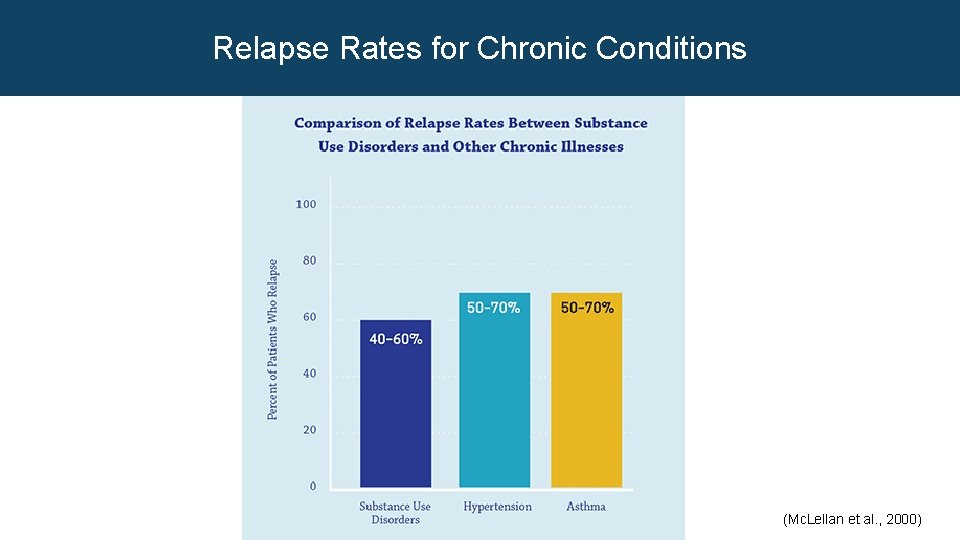 Relapse Rates for Chronic Conditions

Comparison of Relapse Rates Between Substance Use Disorders and Other Chronic Illnesses

Percent of Patients Who Relapse

100
80
60
40
20
0

40-60%
50-70%
50-70%

Substance Use Disorders
Hypertension
Asthma

(McLellan et al., 2000)